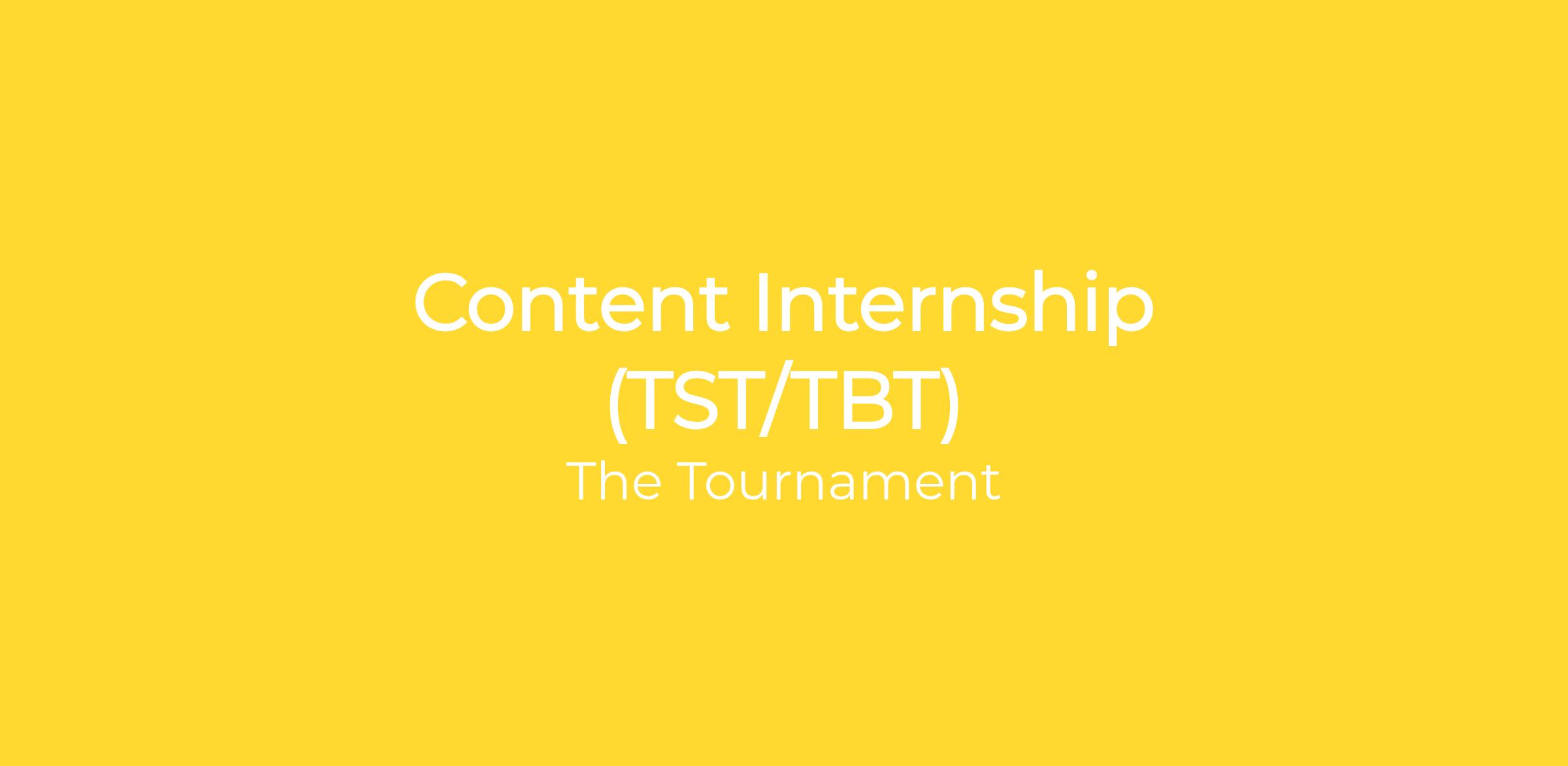 Content Internship (TST/TBT)

The Tournament